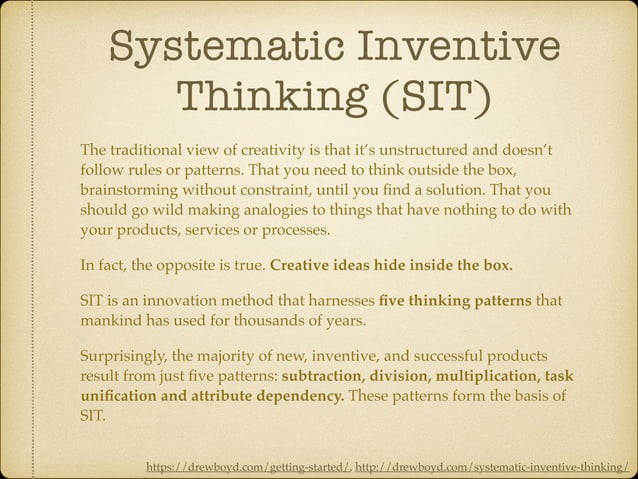 Systematic Inventive Thinking (SIT)

The traditional view of creativity is that it's unstructured and doesn't follow rules or patterns. That you need to think outside the box, brainstorming without constraint, until you find a solution. That you should go wild making analogies to things that have nothing to do with your products, services or processes.

In fact, the opposite is true. Creative ideas hide inside the box.

SIT is an innovation method that harnesses five thinking patterns that mankind has used for thousands of years.

Surprisingly, the majority of new, inventive, and successful products result from just five patterns: subtraction, division, multiplication, task unification and attribute dependency. These patterns form the basis of SIT.

https://drewboyd.com/getting-started/, http://drewboyd.com/systematic-inventive-thinking/